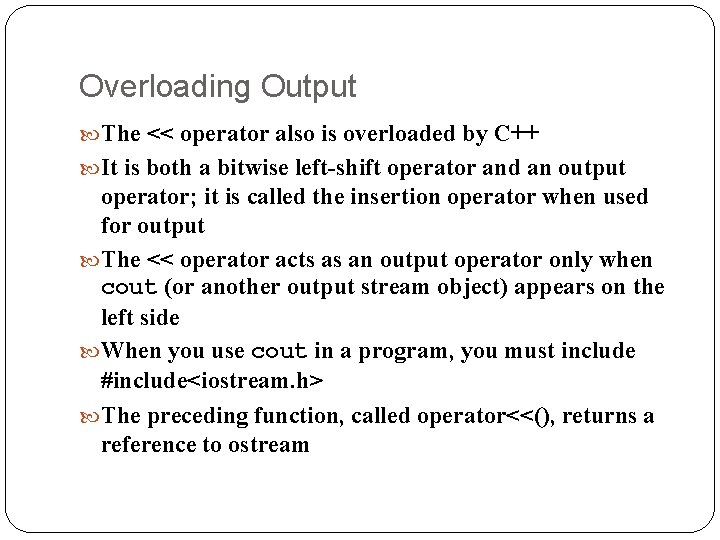 Overloading Output

The << operator also is overloaded by C++

It is both a bitwise left-shift operator and an output operator; it is called the insertion operator when used for output

The << operator acts as an output operator only when cout (or another output stream object) appears on the left side

When you use cout in a program, you must include #include<iostream.h>

The preceding function, called operator<<(), returns a reference to ostream